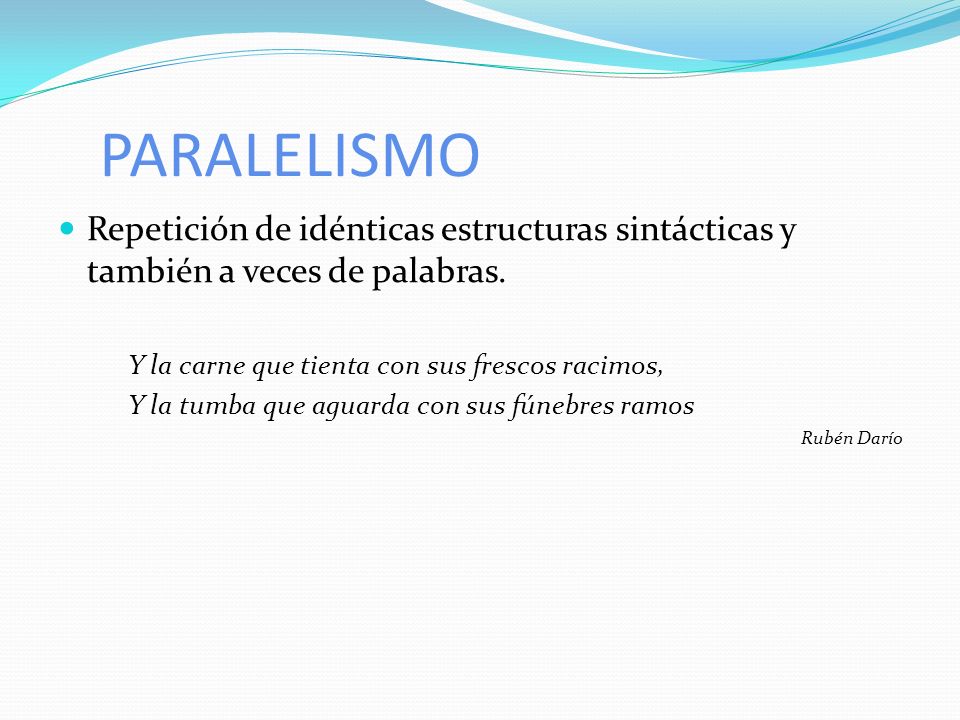 PARALELISMO

Repetición de idénticas estructuras sintácticas y también a veces de palabras.

Y la carne que tienta con sus frescos racimos,
Y la tumba que aguarda con sus fúnebres ramos

Rubén Darío